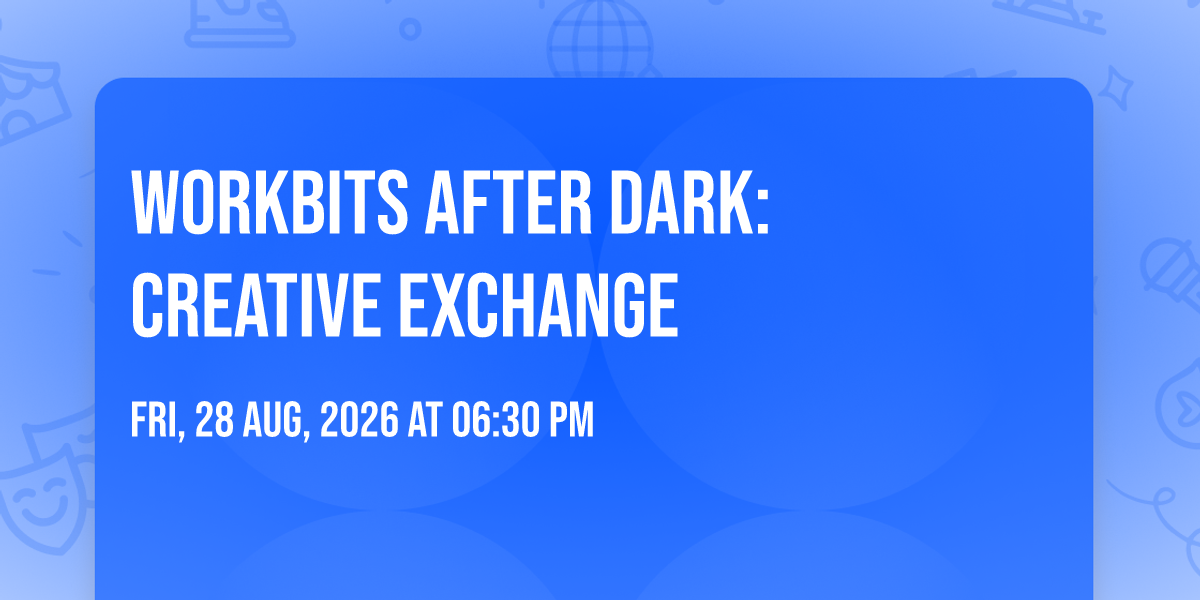 WORKBITS AFTER DARK: CREATIVE EXCHANGE

FRI, 28 AUG, 2026 AT 06:30 PM